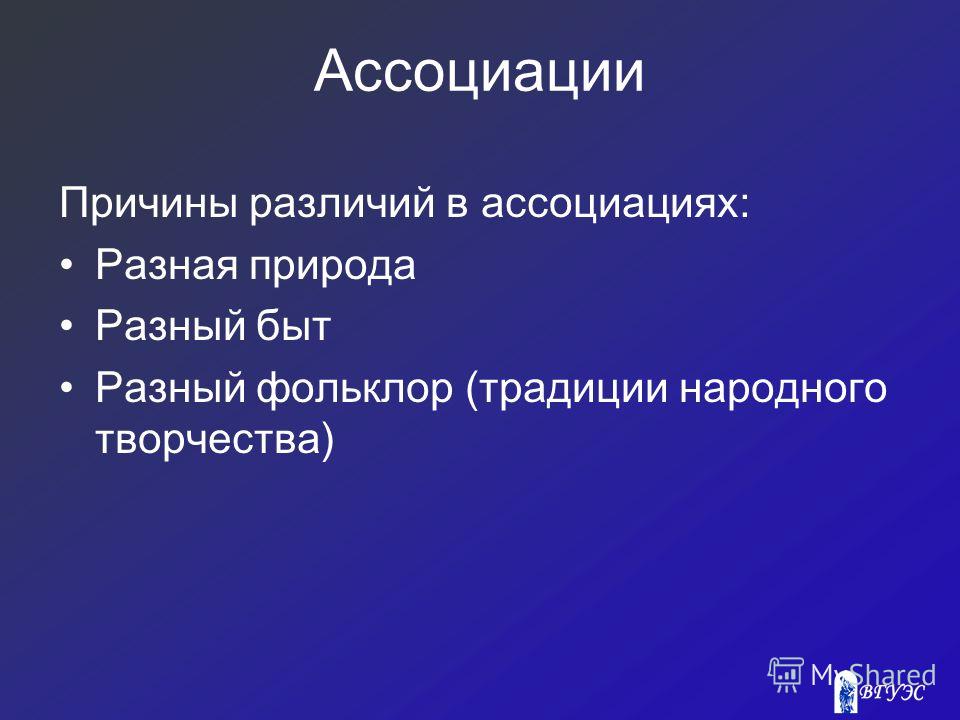 Ассоциации

Причины различий в ассоциациях:

• Разная природа
• Разный быт
• Разный фольклор (традиции народного творчества)

MyShared
ВГУЭС